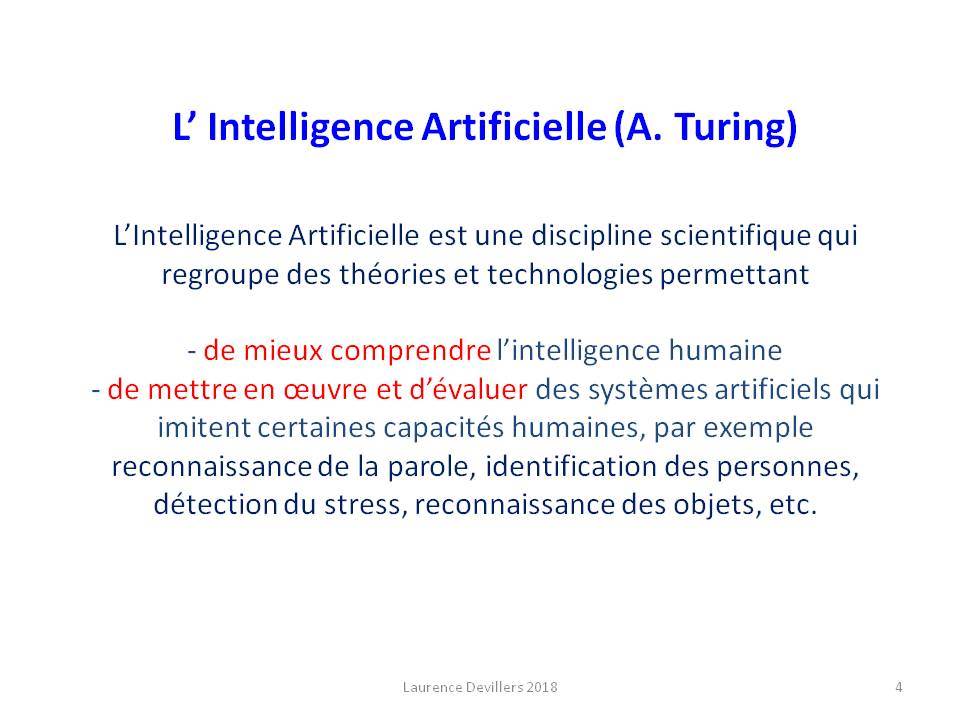 L’ Intelligence Artificielle (A. Turing)

L’Intelligence Artificielle est une discipline scientifique qui regroupe des théories et technologies permettant

- de mieux comprendre l’intelligence humaine
- de mettre en œuvre et d’évaluer des systèmes artificiels qui imitent certaines capacités humaines, par exemple reconnaissance de la parole, identification des personnes, détection du stress, reconnaissance des objets, etc.

Laurence Devillers 2018

4